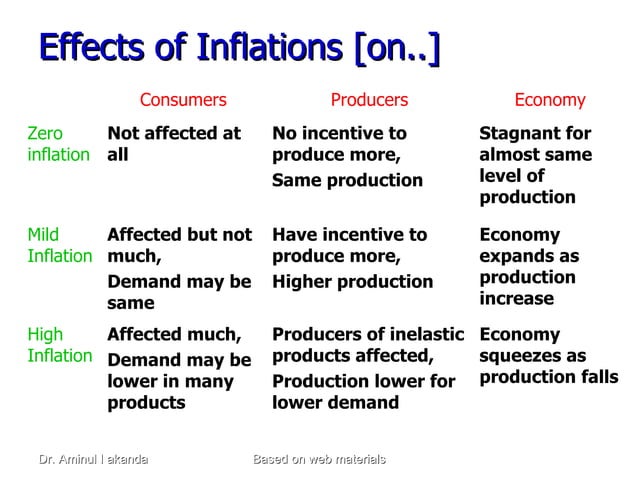 Effects of Inflations [on..]

| | Consumers | Producers | Economy |
|---|---|---|---|
| Zero inflation | Not affected at all | No incentive to produce more, Same production | Stagnant for almost same level of production |
| Mild Inflation | Affected but not much, Demand may be same | Have incentive to produce more, Higher production | Economy expands as production increase |
| High Inflation | Affected much, Demand may be lower in many products | Producers of inelastic products affected, Production lower for lower demand | Economy squeezes as production falls |

Dr. Aminul I akanda

Based on web materials